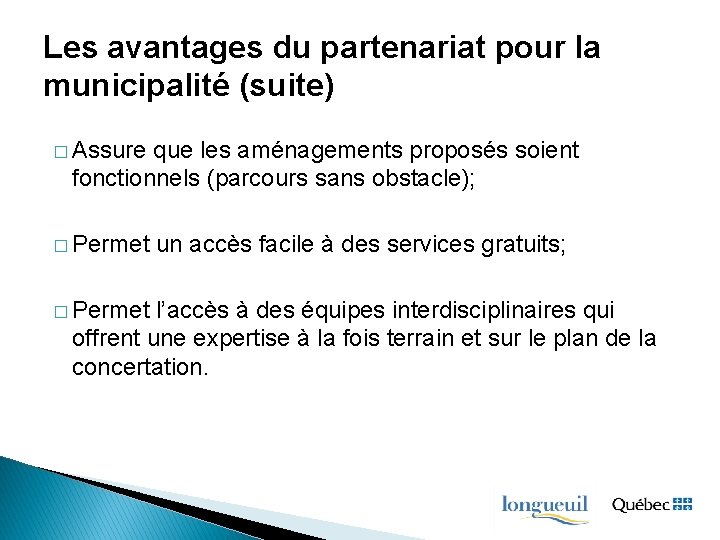 Les avantages du partenariat pour la municipalité (suite)

□ Assure que les aménagements proposés soient fonctionnels (parcours sans obstacle);

□ Permet un accès facile à des services gratuits;

□ Permet l'accès à des équipes interdisciplinaires qui offrent une expertise à la fois terrain et sur le plan de la concertation.

longueuil

Québec